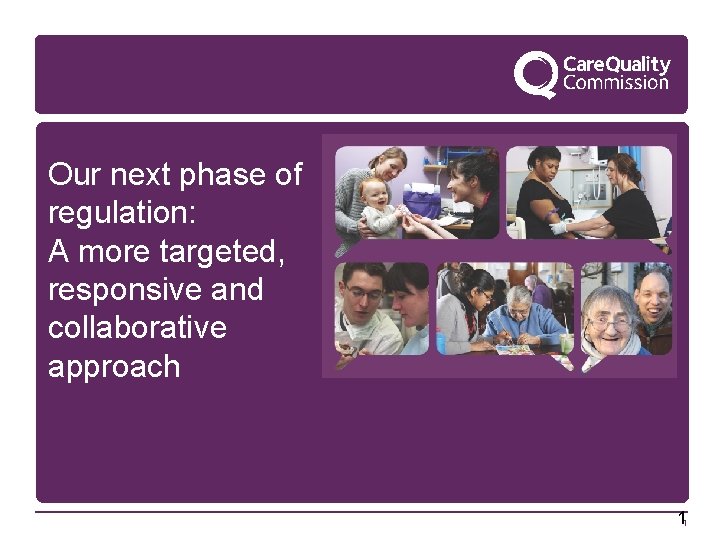 CareQuality Commission

Our next phase of regulation:
A more targeted, responsive and collaborative approach

1